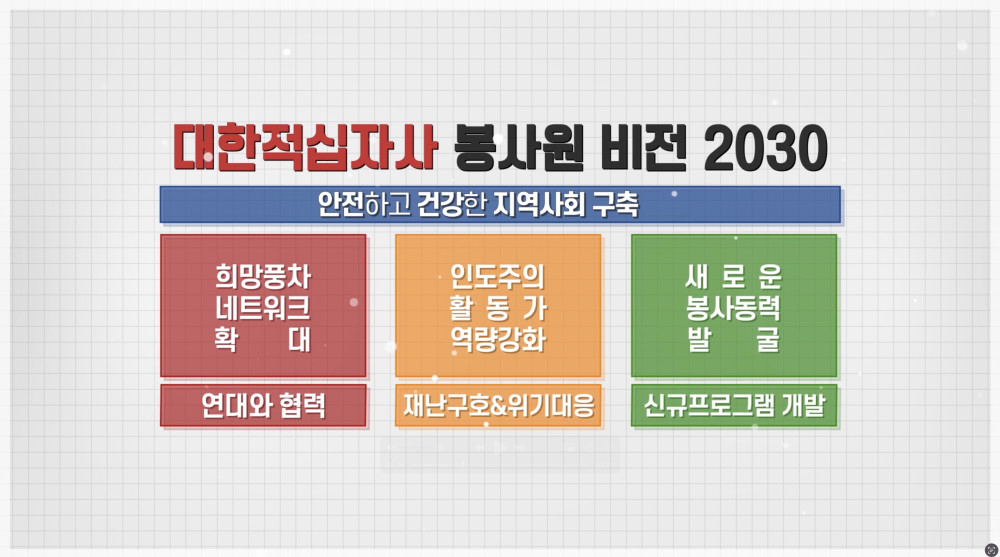 대한적십자사 봉사원 비전 2030

안전하고 건강한 지역사회 구축

희망풍차
네트워크
확 대

연대와 협력

인도주의
활 동 가
역량강화

재난구호&위기대응

새 로 운
봉사동력
발 굴

신규프로그램 개발